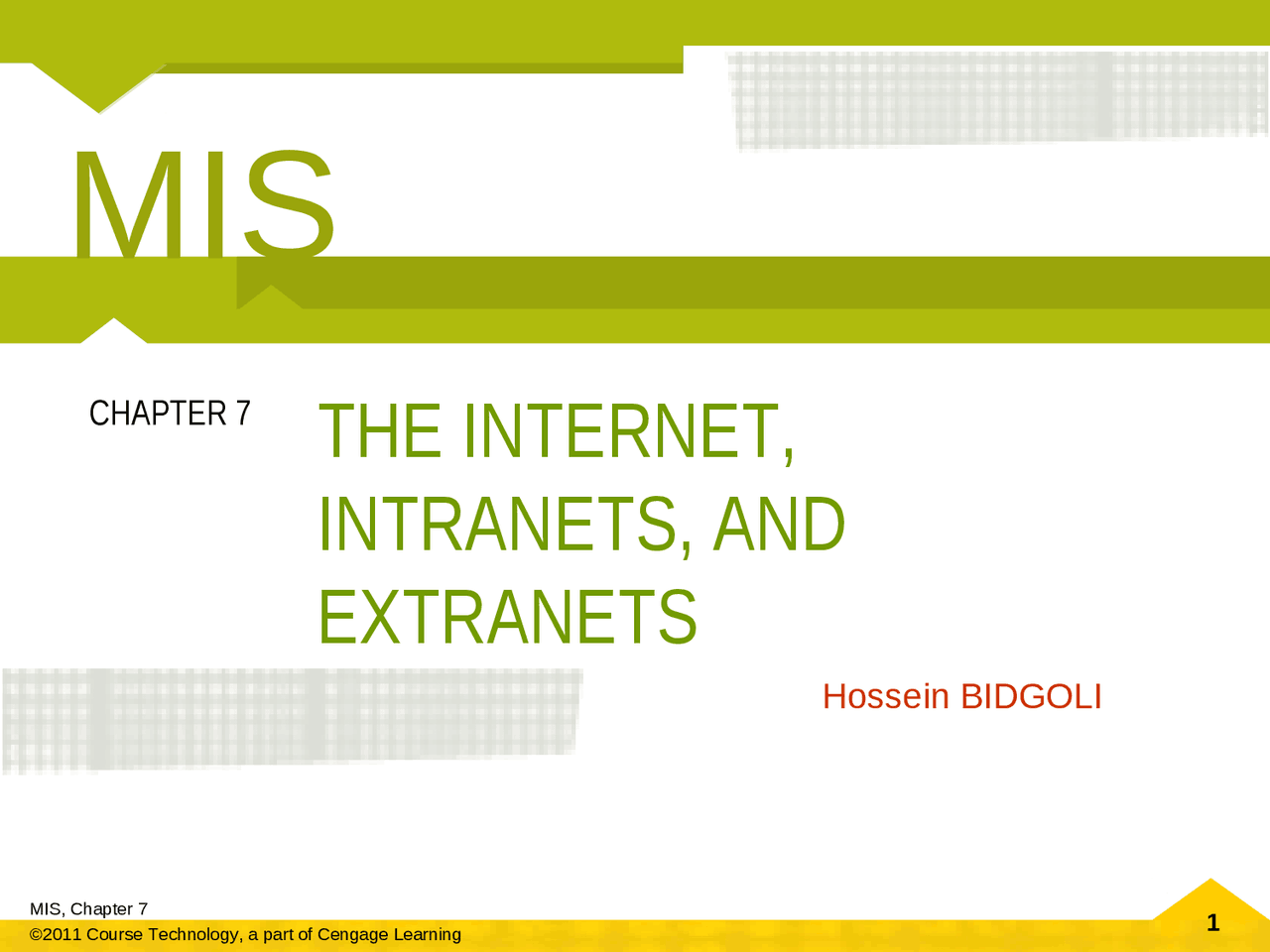 MIS

CHAPTER 7

THE INTERNET, INTRANETS, AND EXTRANETS

Hossein BIDGOLI

MIS, Chapter 7
©2011 Course Technology, a part of Cengage Learning

1